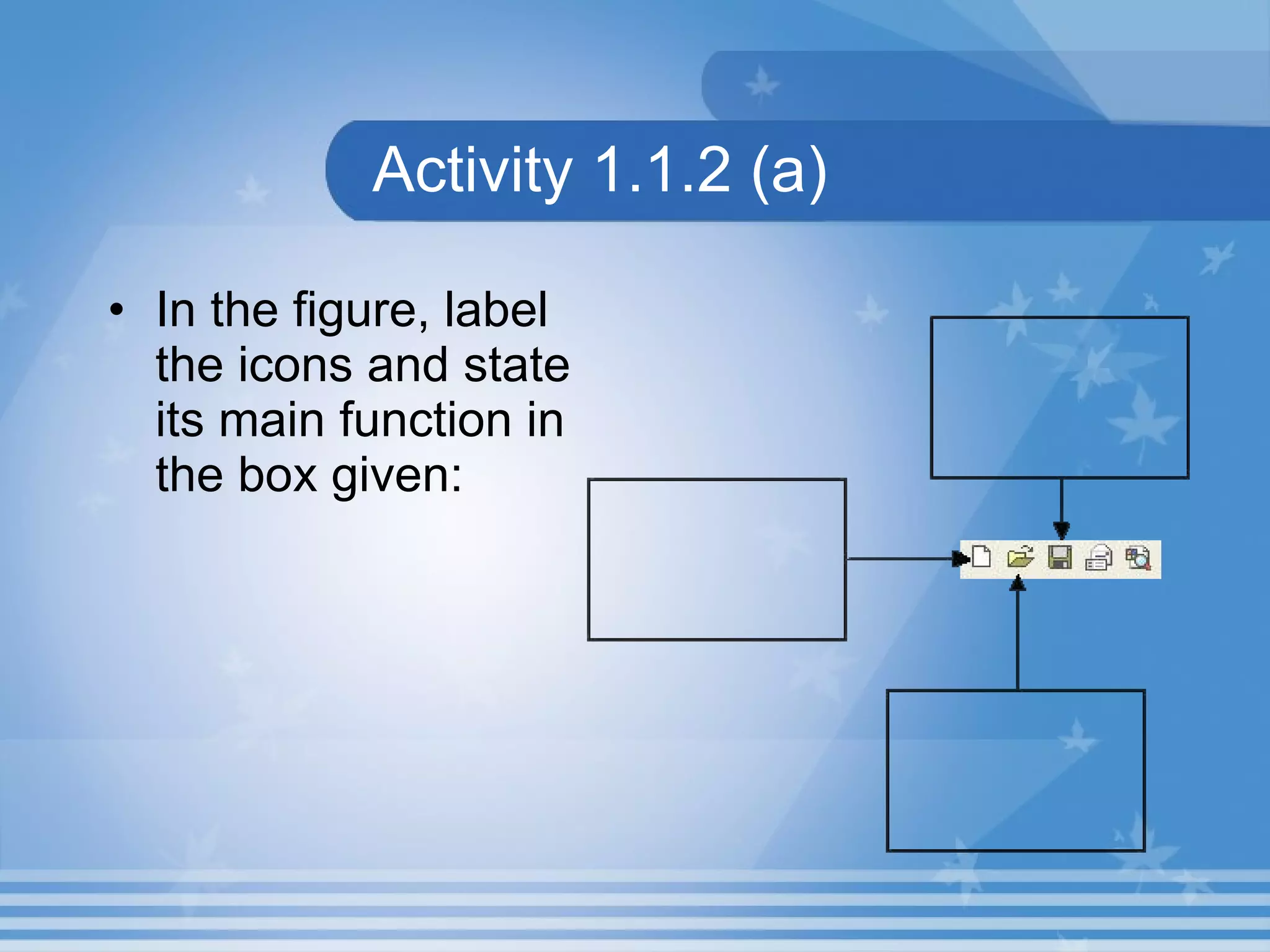 Activity 1.1.2 (a)

• In the figure, label the icons and state its main function in the box given: